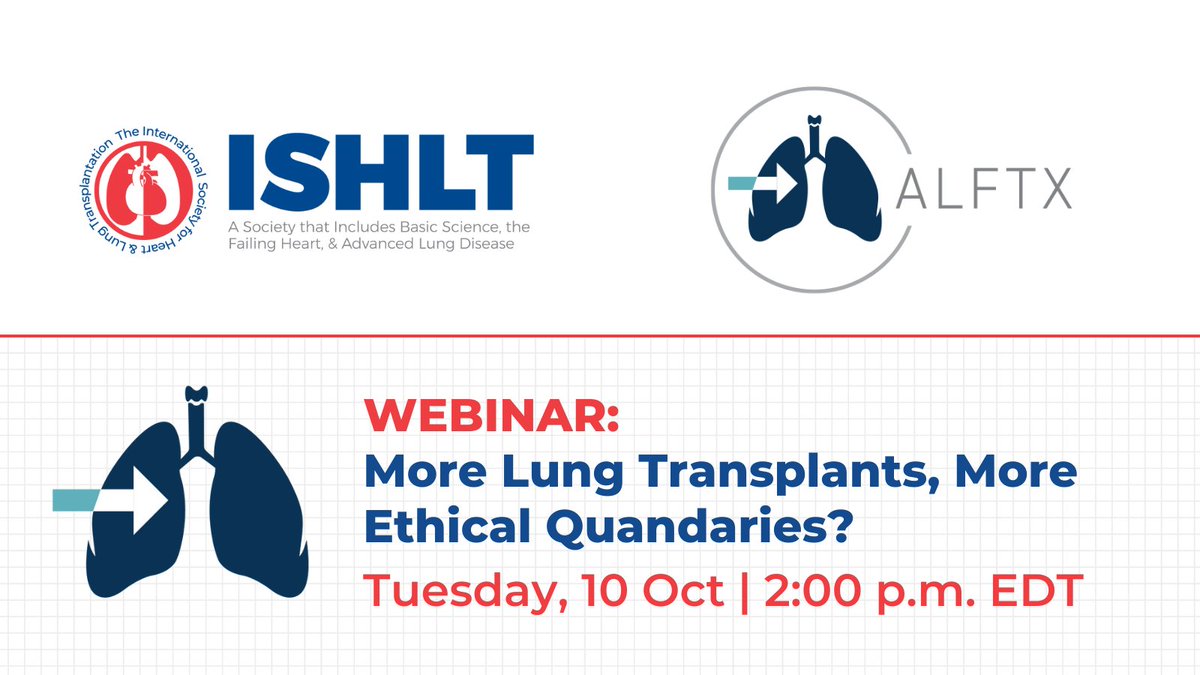 The International Society for Heart & Lung Transplantation

ISHLT

A Society that Includes Basic Science, the Failing Heart, & Advanced Lung Disease

ALFTX

WEBINAR:
More Lung Transplants, More Ethical Quandaries?

Tuesday, 10 Oct | 2:00 p.m. EDT